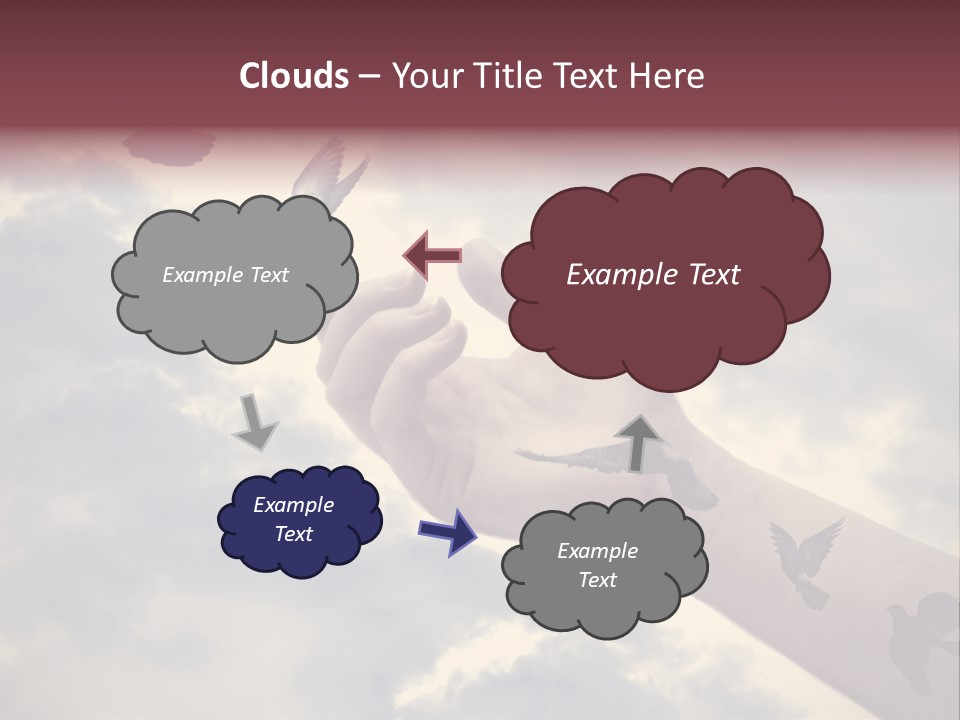 Clouds – Your Title Text Here

Example Text

Example Text

Example Text

Example Text